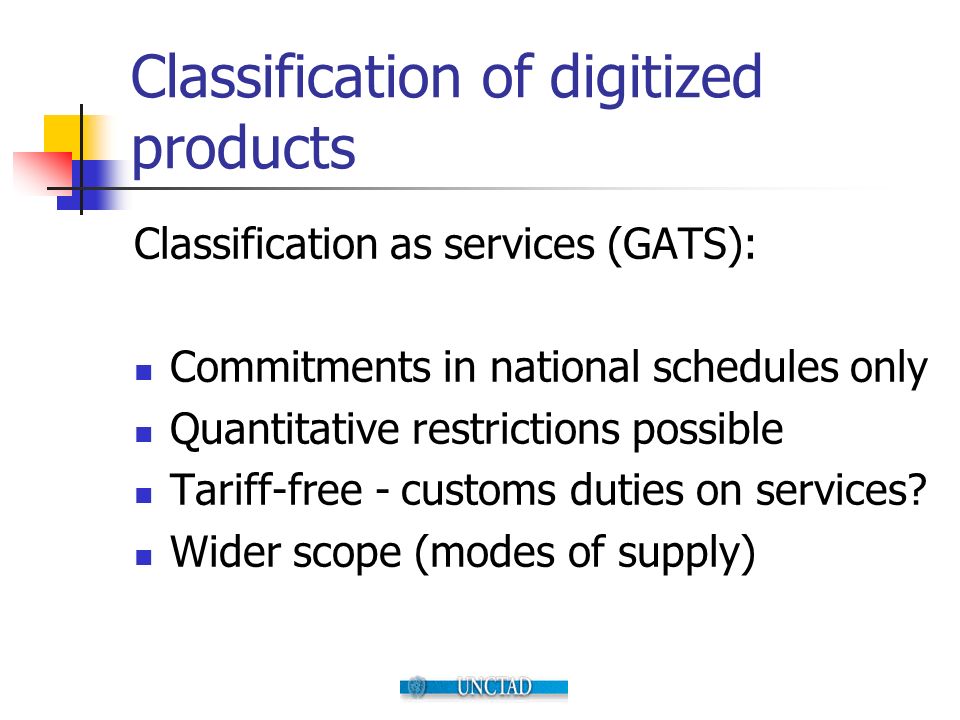 Classification of digitized products

Classification as services (GATS):

- Commitments in national schedules only
- Quantitative restrictions possible
- Tariff-free - customs duties on services?
- Wider scope (modes of supply)

UNCTAD